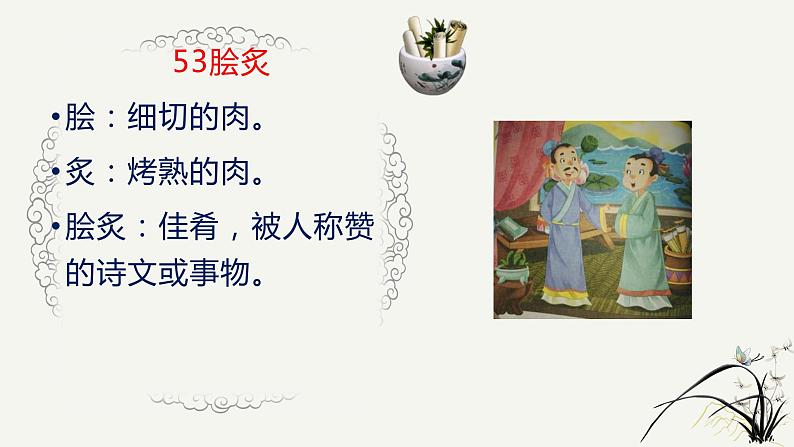 53脍炙

•脍：细切的肉。

•炙：烤熟的肉。

•脍炙：佳肴，被人称赞的诗文或事物。